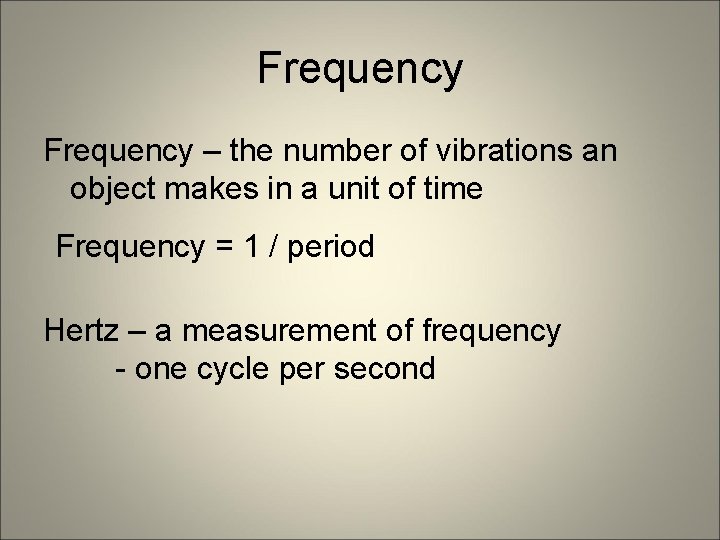 Frequency

Frequency – the number of vibrations an object makes in a unit of time

Frequency = 1 / period

Hertz – a measurement of frequency
- one cycle per second